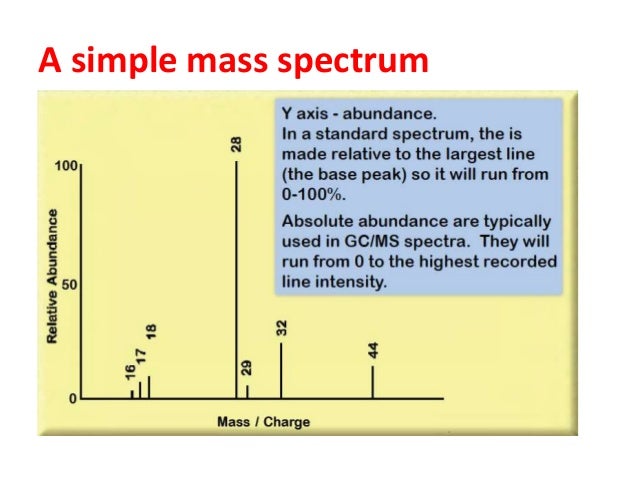 A simple mass spectrum

Y axis - abundance.
In a standard spectrum, the is made relative to the largest line (the base peak) so it will run from 0-100%.

Absolute abundance are typically used in GC/MS spectra. They will run from 0 to the highest recorded line intensity.

Relative Abundance

100

50

0

16
17
18
28
29
32
44

Mass / Charge